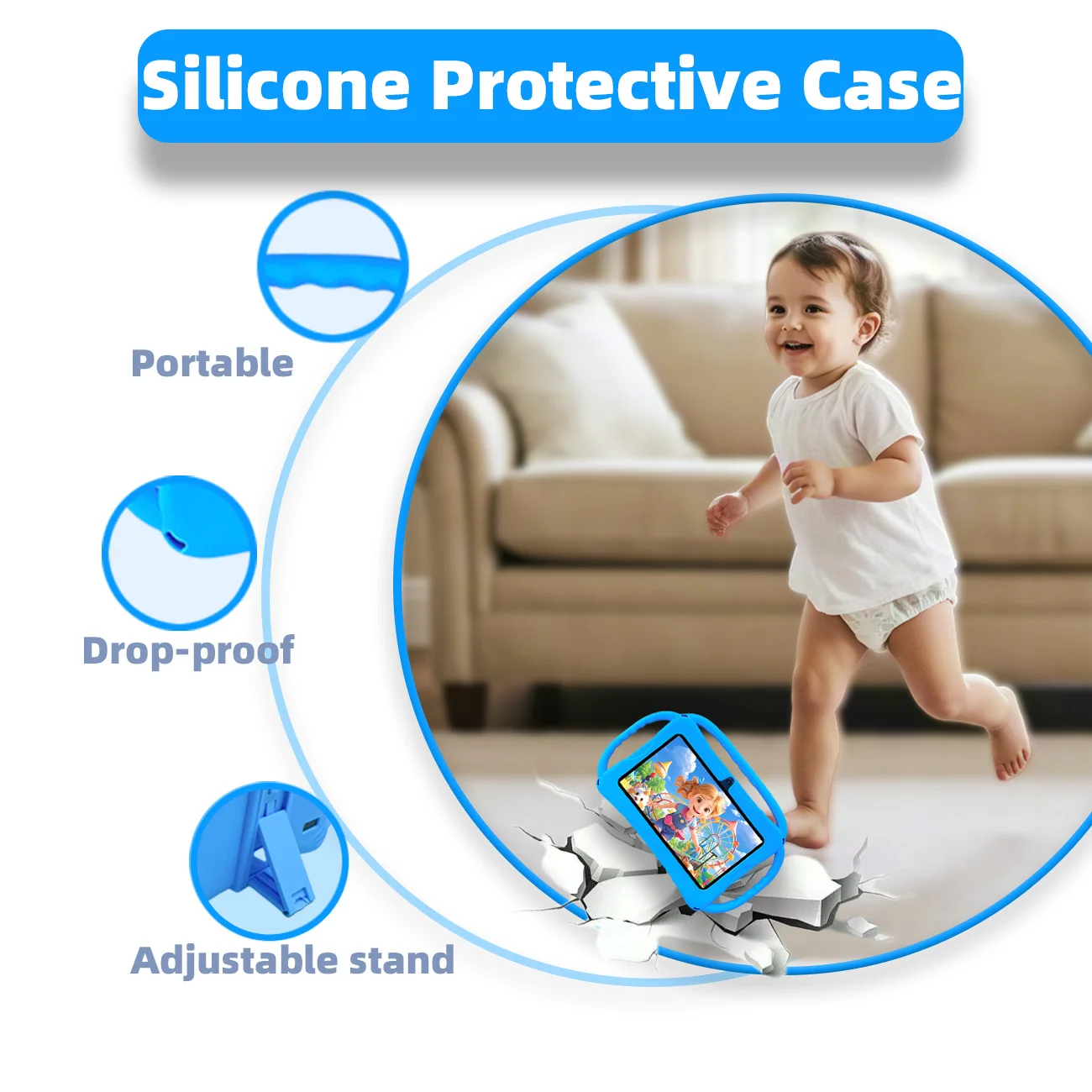 Silicone Protective Case

Portable

Drop-proof

Adjustable stand